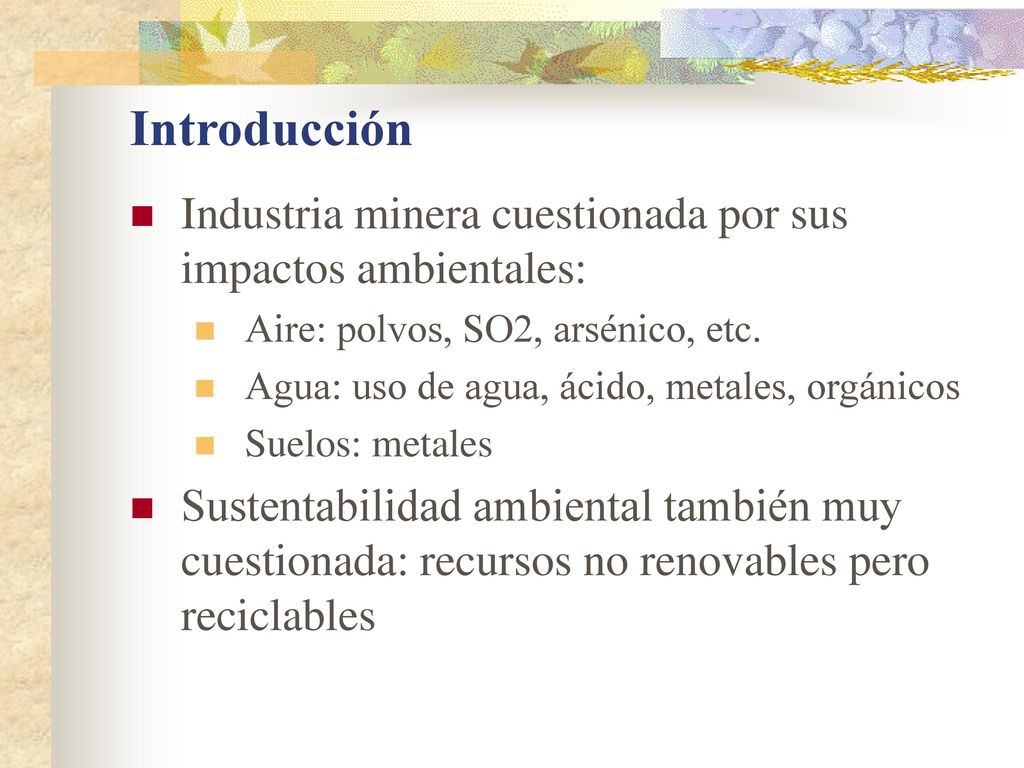 Introducción

Industria minera cuestionada por sus impactos ambientales:

Aire: polvos, SO2, arsénico, etc.

Agua: uso de agua, ácido, metales, orgánicos

Suelos: metales

Sustentabilidad ambiental también muy cuestionada: recursos no renovables pero reciclables